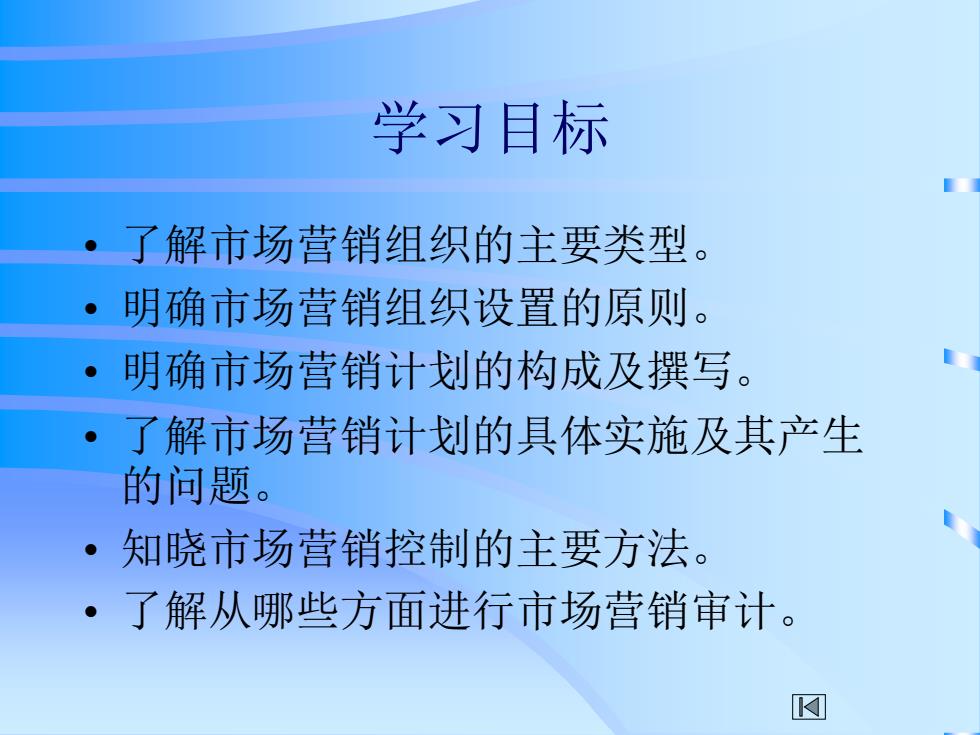 学习目标

• 了解市场营销组织的主要类型。
• 明确市场营销组织设置的原则。
• 明确市场营销计划的构成及撰写。
• 了解市场营销计划的具体实施及其产生的问题。
• 知晓市场营销控制的主要方法。
• 了解从哪些方面进行市场营销审计。